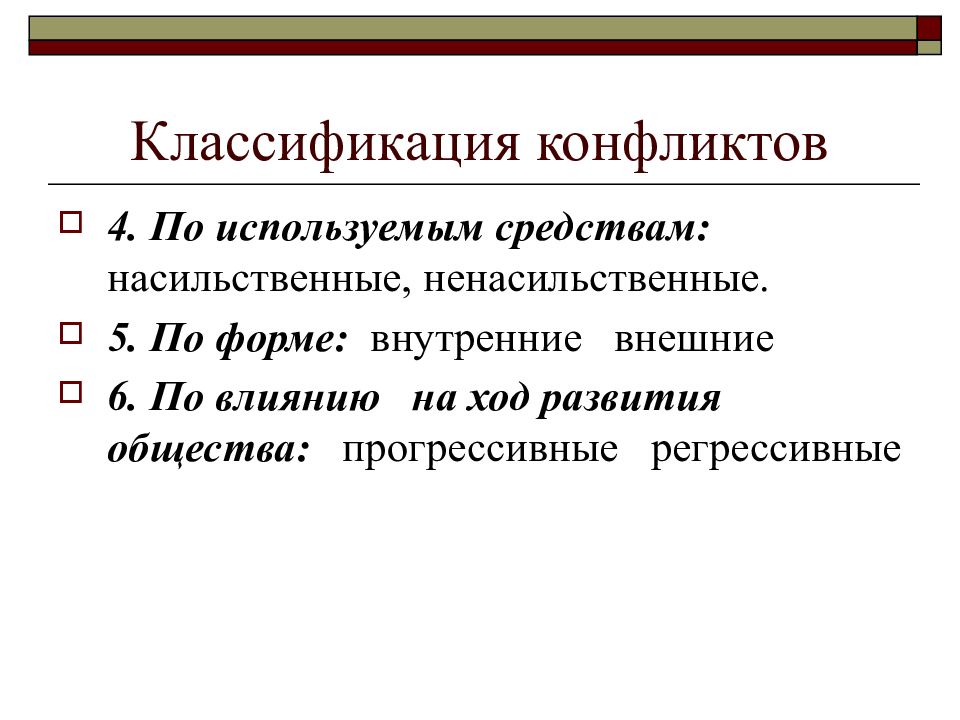 Классификация конфликтов

4. По используемым средствам: насильственные, ненасильственные.

5. По форме: внутренние внешние

6. По влиянию на ход развития общества: прогрессивные регрессивные